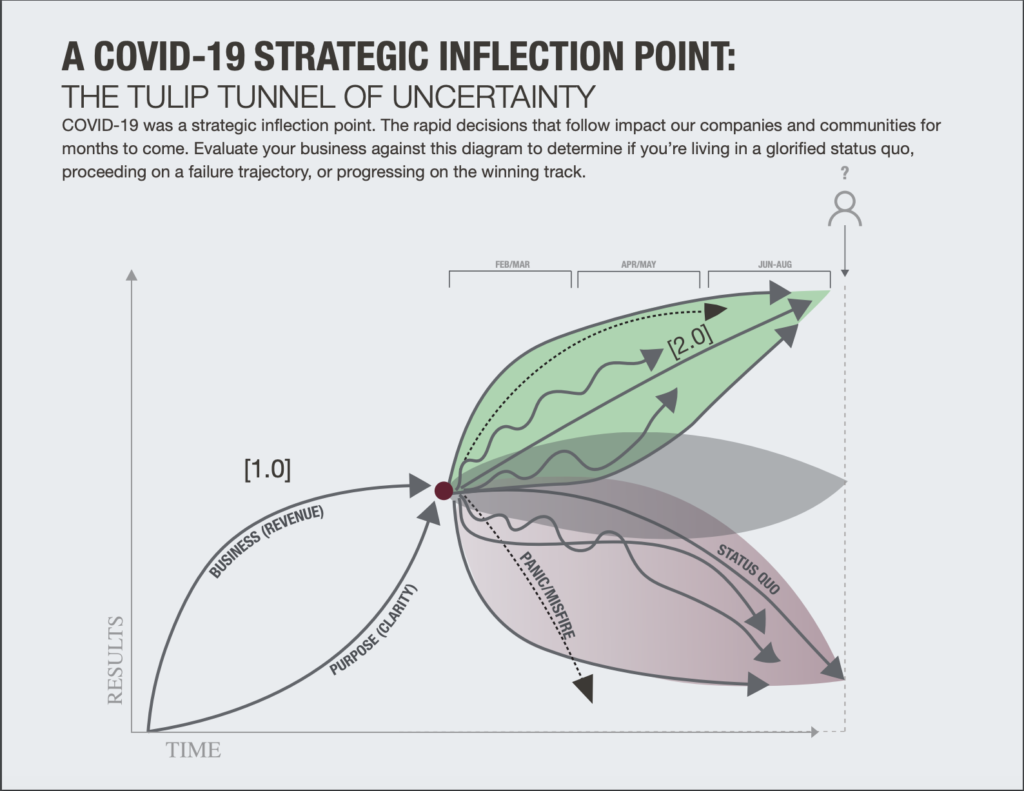 A COVID-19 STRATEGIC INFLECTION POINT:
THE TULIP TUNNEL OF UNCERTAINTY

COVID-19 was a strategic inflection point. The rapid decisions that follow impact our companies and communities for months to come. Evaluate your business against this diagram to determine if you're living in a glorified status quo, proceeding on a failure trajectory, or progressing on the winning track.

?

FEB/MAR
APR/MAY
JUN-AUG

[2.0]

[1.0]

BUSINESS (REVENUE)

PURPOSE (CLARITY)

PANIC/MISFIRE

STATUS QUO

RESULTS

TIME